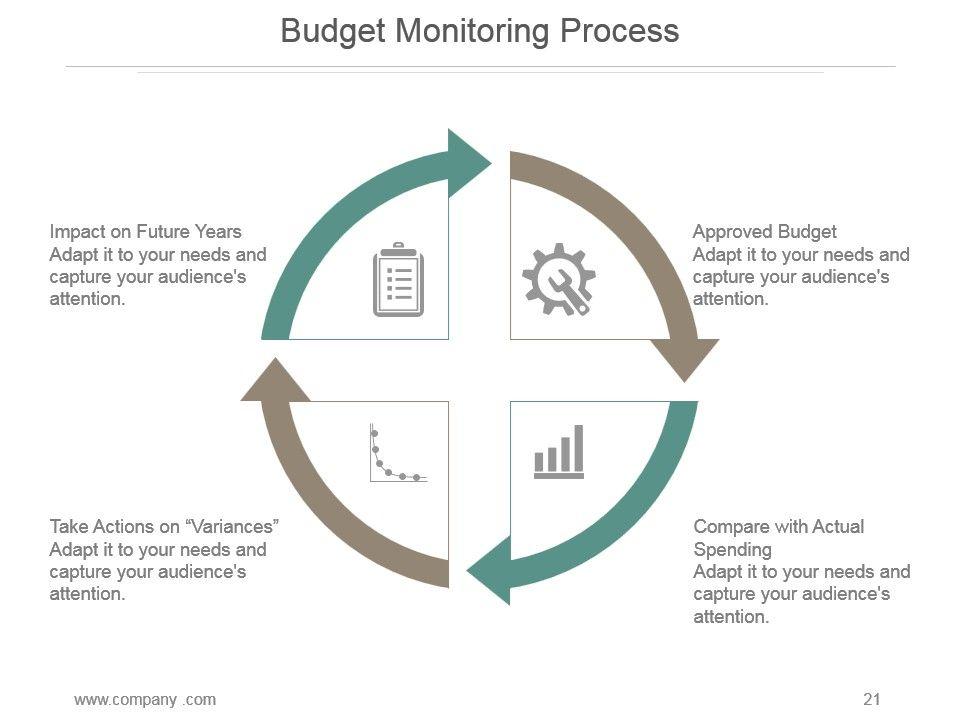 Budget Monitoring Process

Impact on Future Years
Adapt it to your needs and capture your audience's attention.

Approved Budget
Adapt it to your needs and capture your audience's attention.

Take Actions on “Variances”
Adapt it to your needs and capture your audience's attention.

Compare with Actual Spending
Adapt it to your needs and capture your audience's attention.

www.company .com

21